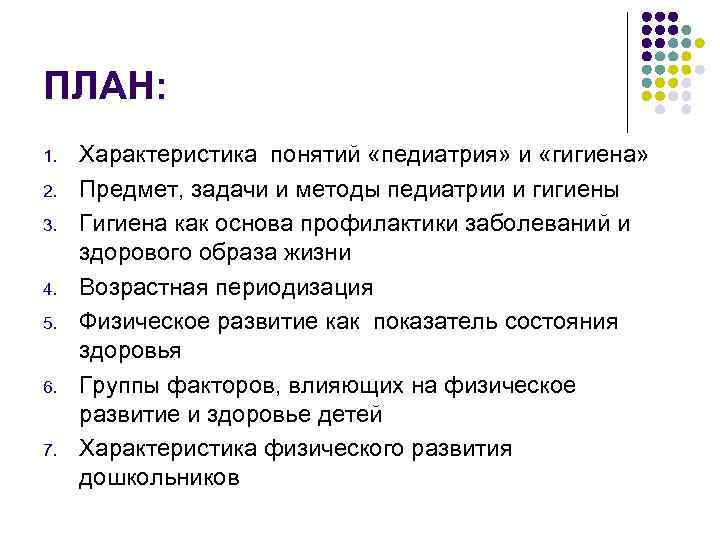 ПЛАН:

1. Характеристика понятий «педиатрия» и «гигиена»
2. Предмет, задачи и методы педиатрии и гигиены
3. Гигиена как основа профилактики заболеваний и здорового образа жизни
4. Возрастная периодизация
5. Физическое развитие как показатель состояния здоровья
6. Группы факторов, влияющих на физическое развитие и здоровье детей
7. Характеристика физического развития дошкольников